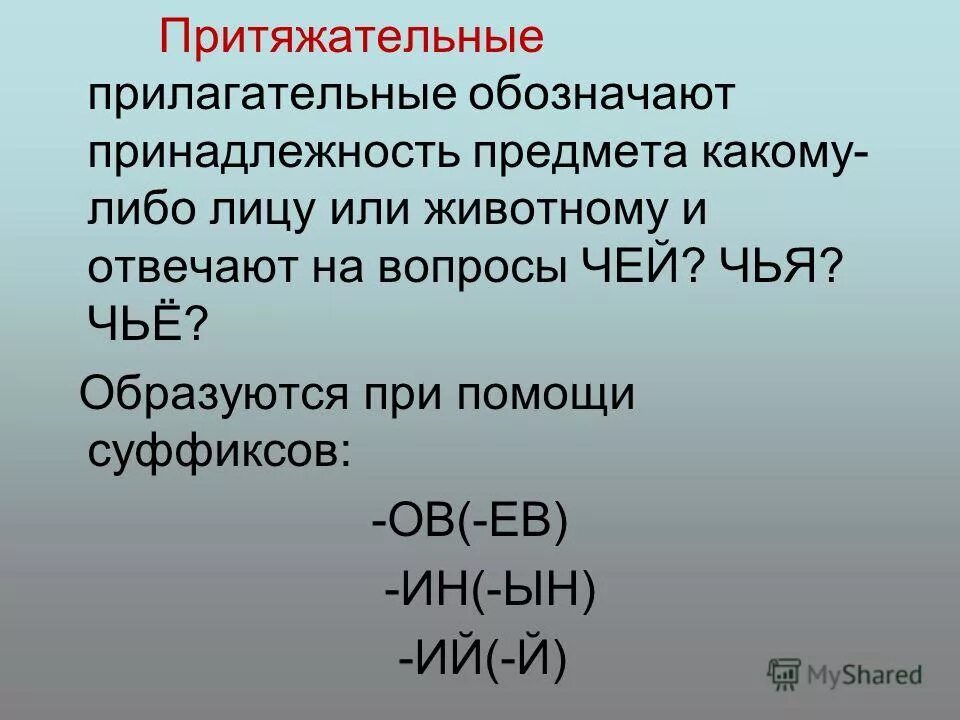 Притяжательные прилагательные обозначают принадлежность предмета какому-либо лицу или животному и отвечают на вопросы ЧЕЙ? ЧЬЯ? ЧЬЁ?

Образуются при помощи суффиксов:

-ОВ(-ЕВ)

-ИН(-ЫН)

-ИЙ(-Й)

MyShared